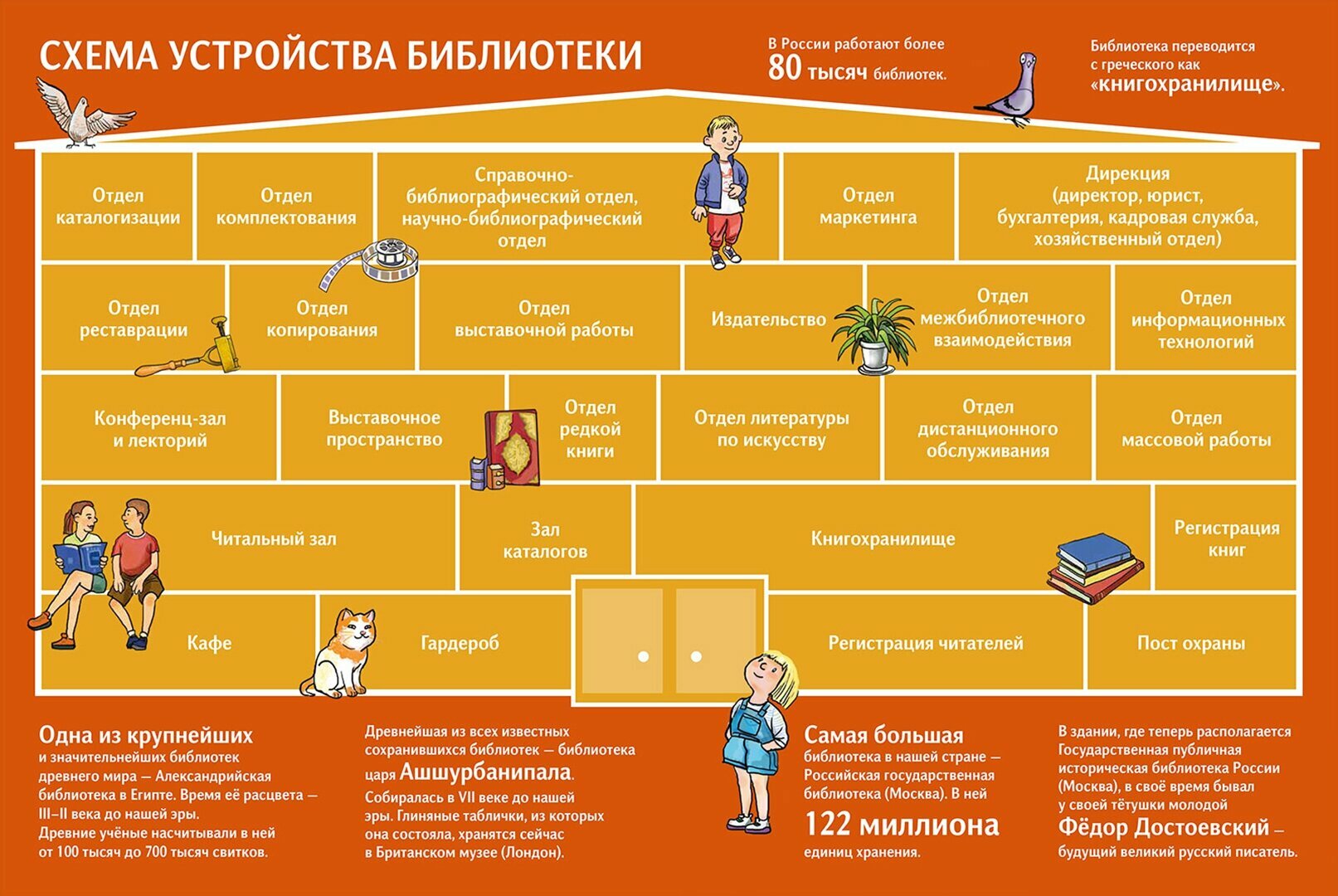 СХЕМА УСТРОЙСТВА БИБЛИОТЕКИ

В России работают более 80 тысяч библиотек.

Библиотека переводится с греческого как «книгохранилище».

Отдел каталогизации

Отдел комплектования

Справочно-библиографический отдел, научно-библиографический отдел

Отдел маркетинга

Дирекция (директор, юрист, бухгалтерия, кадровая служба, хозяйственный отдел)

Отдел реставрации

Отдел копирования

Отдел выставочной работы

Издательство

Отдел межбиблиотечного взаимодействия

Отдел информационных технологий

Конференц-зал и лекторий

Выставочное пространство

Отдел редкой книги

Отдел литературы по искусству

Отдел дистанционного обслуживания

Отдел массовой работы

Читальный зал

Зал каталогов

Книгохранилище

Регистрация книг

Кафе

Гардероб

Регистрация читателей

Пост охраны

Одна из крупнейших и значительнейших библиотек древнего мира — Александрийская библиотека в Египте. Время её расцвета — III–II века до нашей эры. Древние учёные насчитывали в ней от 100 тысяч до 700 тысяч свитков.

Древнейшая из всех известных сохранившихся библиотек — библиотека царя Ашшурбанипала. Собиралась в VII веке до нашей эры. Глиняные таблички, из которых она состояла, хранятся сейчас в Британском музее (Лондон).

Самая большая библиотека в нашей стране — Российская государственная библиотека (Москва). В ней 122 миллиона единиц хранения.

В здании, где теперь располагается Государственная публичная историческая библиотека России (Москва), в своё время бывал у своей тётушки молодой Фёдор Достоевский – будущий великий русский писатель.